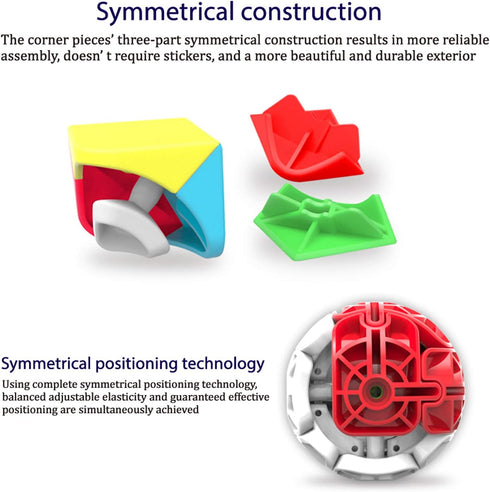 Symmetrical construction

The corner pieces' three-part symmetrical construction results in more reliable assembly, doesn' t require stickers, and a more beautiful and durable exterior

Symmetrical positioning technology

Using complete symmetrical positioning technology, balanced adjustable elasticity and guaranteed effective positioning are simultaneously achieved